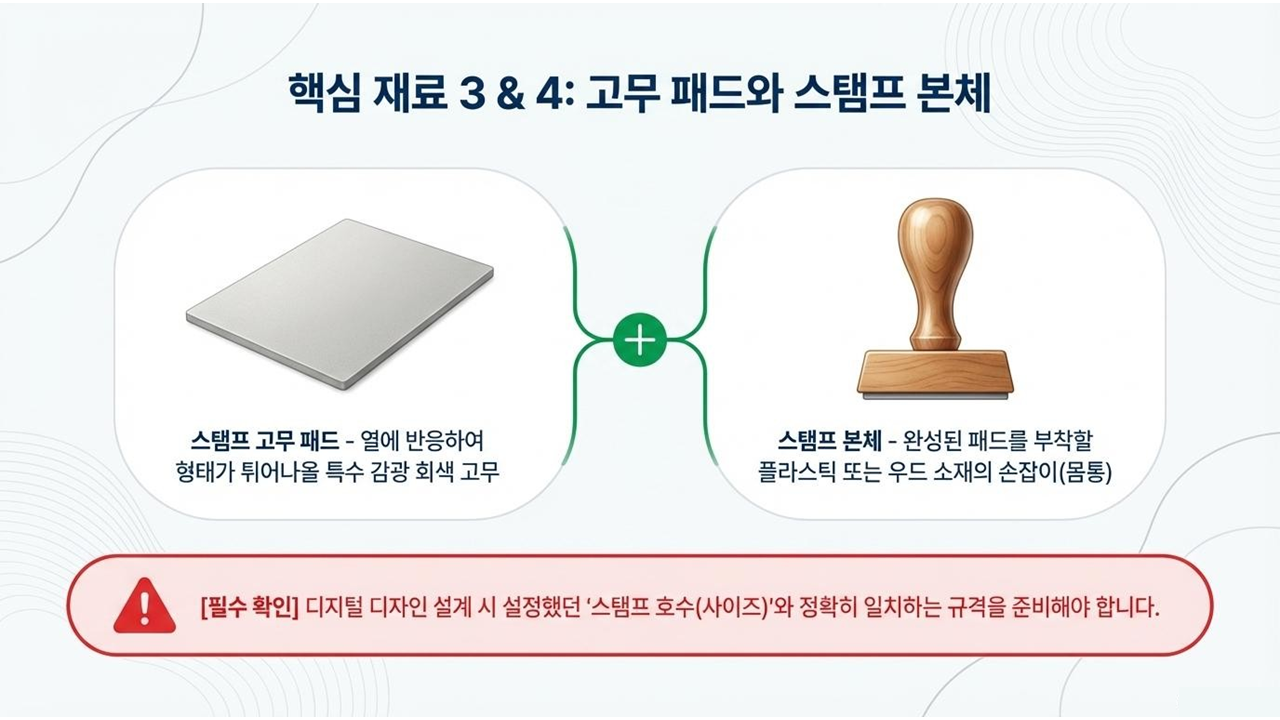 핵심 재료 3 & 4: 고무 패드와 스탬프 본체

스탬프 고무 패드 - 열에 반응하여 형태가 튀어나올 특수 감광 회색 고무

+

스탬프 본체 - 완성된 패드를 부착할 플라스틱 또는 우드 소재의 손잡이(몸통)

[필수 확인] 디지털 디자인 설계 시 설정했던 '스탬프 호수(사이즈)'와 정확히 일치하는 규격을 준비해야 합니다.